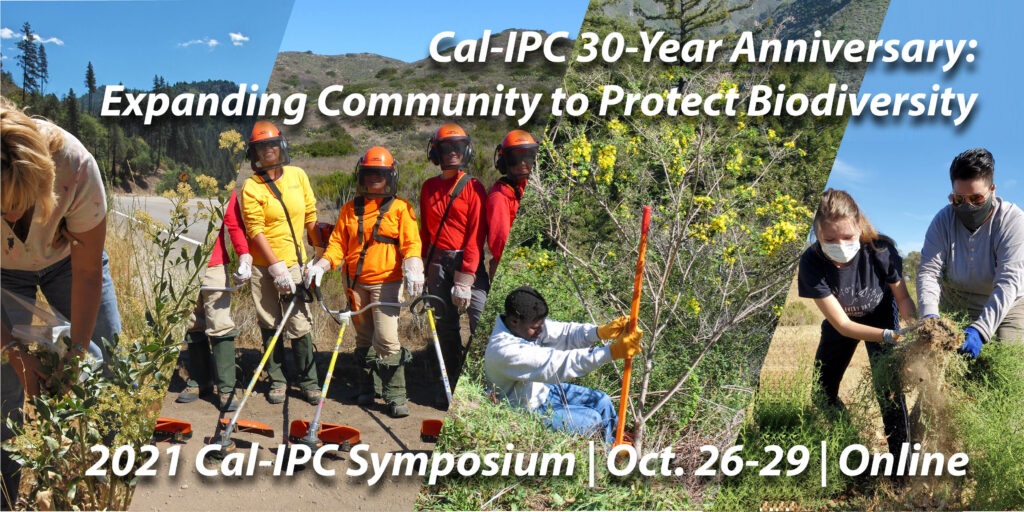 Cal-IPC 30-Year Anniversary:
Expanding Community to Protect Biodiversity

2021 Cal-IPC Symposium | Oct. 26-29 | Online